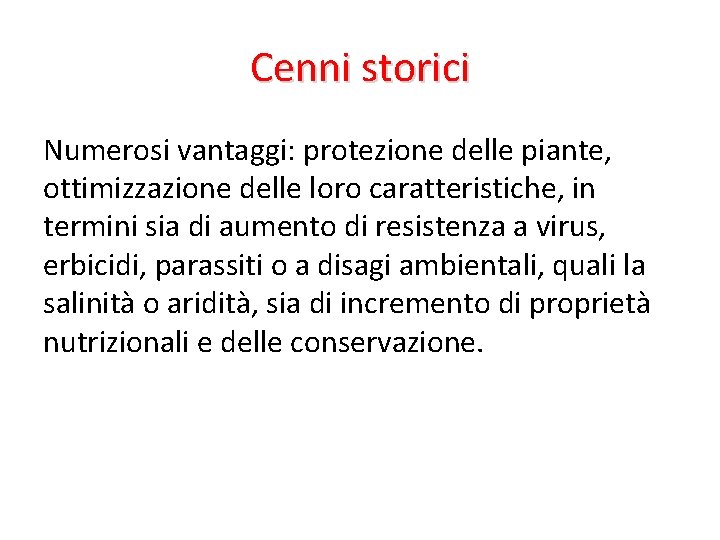 Cenni storici

Numerosi vantaggi: protezione delle piante, ottimizzazione delle loro caratteristiche, in termini sia di aumento di resistenza a virus, erbicidi, parassiti o a disagi ambientali, quali la salinità o aridità, sia di incremento di proprietà nutrizionali e delle conservazione.